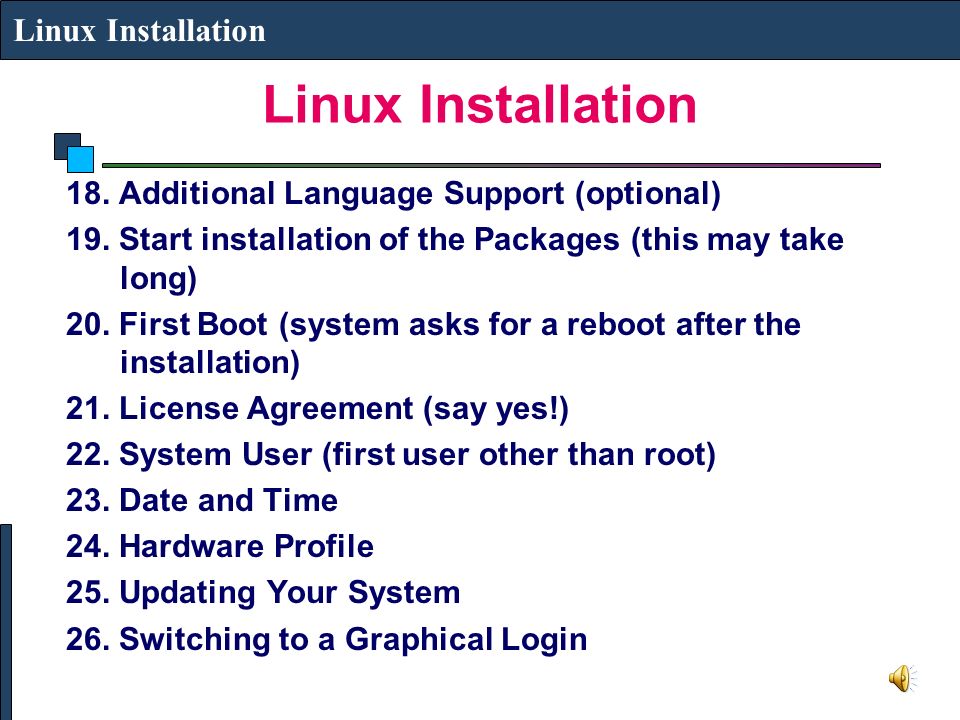 Linux Installation

Linux Installation

18. Additional Language Support (optional)
19. Start installation of the Packages (this may take long)
20. First Boot (system asks for a reboot after the installation)
21. License Agreement (say yes!)
22. System User (first user other than root)
23. Date and Time
24. Hardware Profile
25. Updating Your System
26. Switching to a Graphical Login